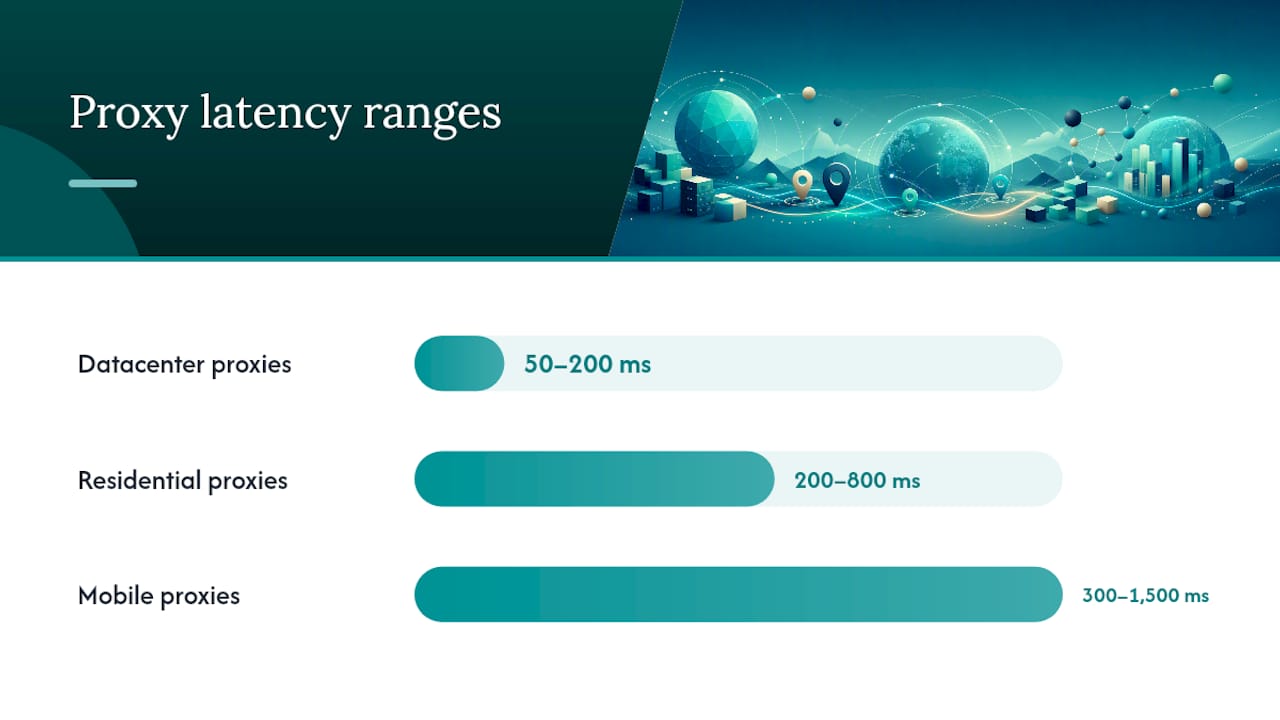 Proxy latency ranges

Datacenter proxies
50–200 ms

Residential proxies
200–800 ms

Mobile proxies
300–1,500 ms